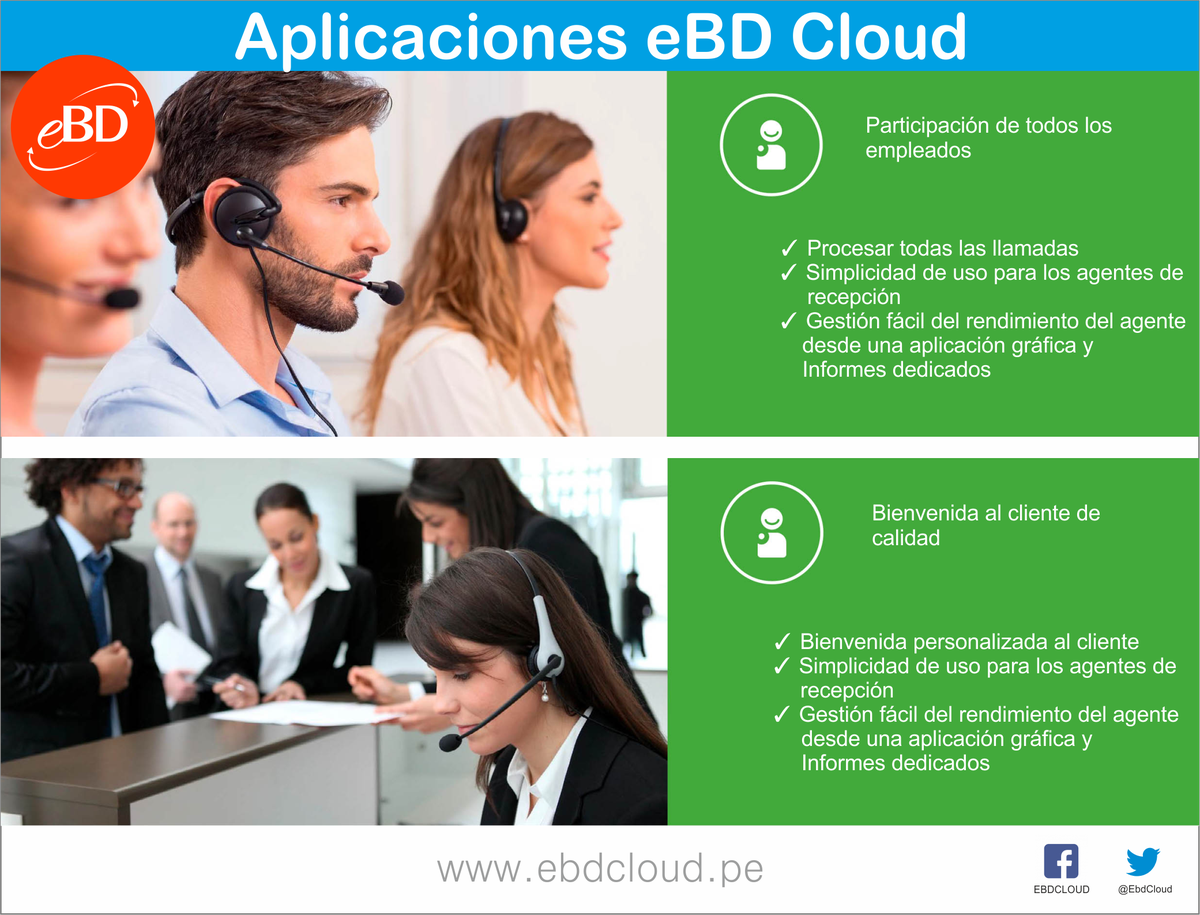 Aplicaciones eBD Cloud

eBD

Participación de todos los empleados

✓ Procesar todas las llamadas
✓ Simplicidad de uso para los agentes de recepción
✓ Gestión fácil del rendimiento del agente desde una aplicación gráfica y Informes dedicados

Bienvenida al cliente de calidad

✓ Bienvenida personalizada al cliente
✓ Simplicidad de uso para los agentes de recepción
✓ Gestión fácil del rendimiento del agente desde una aplicación gráfica y Informes dedicados

www.ebdcloud.pe

EBDCLOUD

@EbdCloud